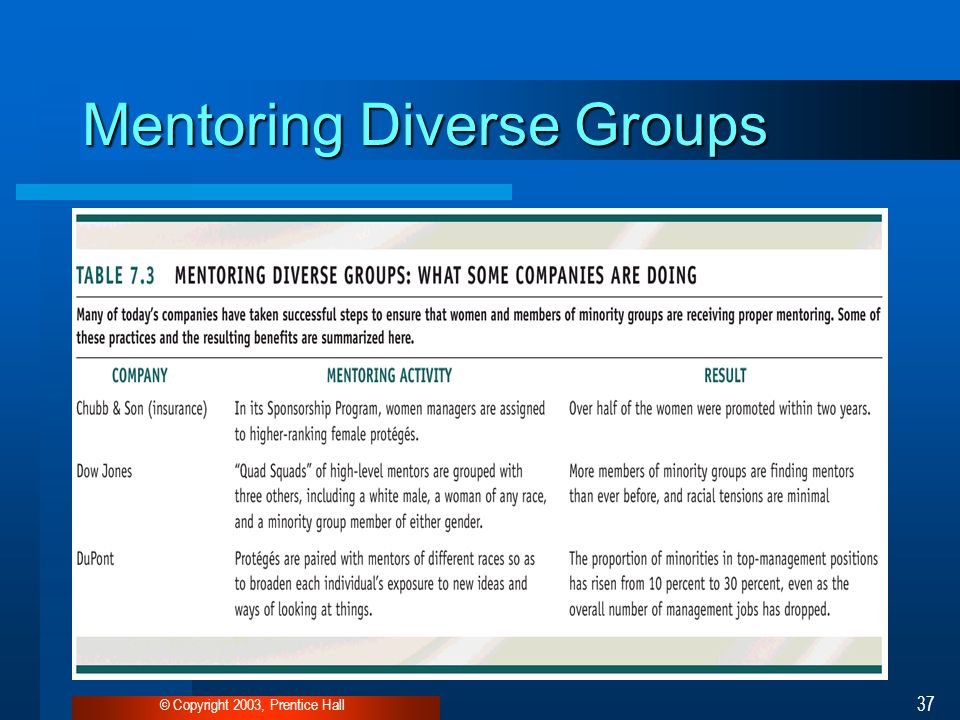 Mentoring Diverse Groups

TABLE 7.3 MENTORING DIVERSE GROUPS: WHAT SOME COMPANIES ARE DOING

Many of today's companies have taken successful steps to ensure that women and members of minority groups are receiving proper mentoring. Some of these practices and the resulting benefits are summarized here.

| COMPANY | MENTORING ACTIVITY | RESULT |
|---|---|---|
| Chubb & Son (insurance) | In its Sponsorship Program, women managers are assigned to higher-ranking female protégés. | Over half of the women were promoted within two years. |
| Dow Jones | "Quad Squads" of high-level mentors are grouped with three others, including a white male, a woman of any race, and a minority group member of either gender. | More members of minority groups are finding mentors than ever before, and racial tensions are minimal |
| DuPont | Protégés are paired with mentors of different races so as to broaden each individual's exposure to new ideas and ways of looking at things. | The proportion of minorities in top-management positions has risen from 10 percent to 30 percent, even as the overall number of management jobs has dropped. |

© Copyright 2003, Prentice Hall

37